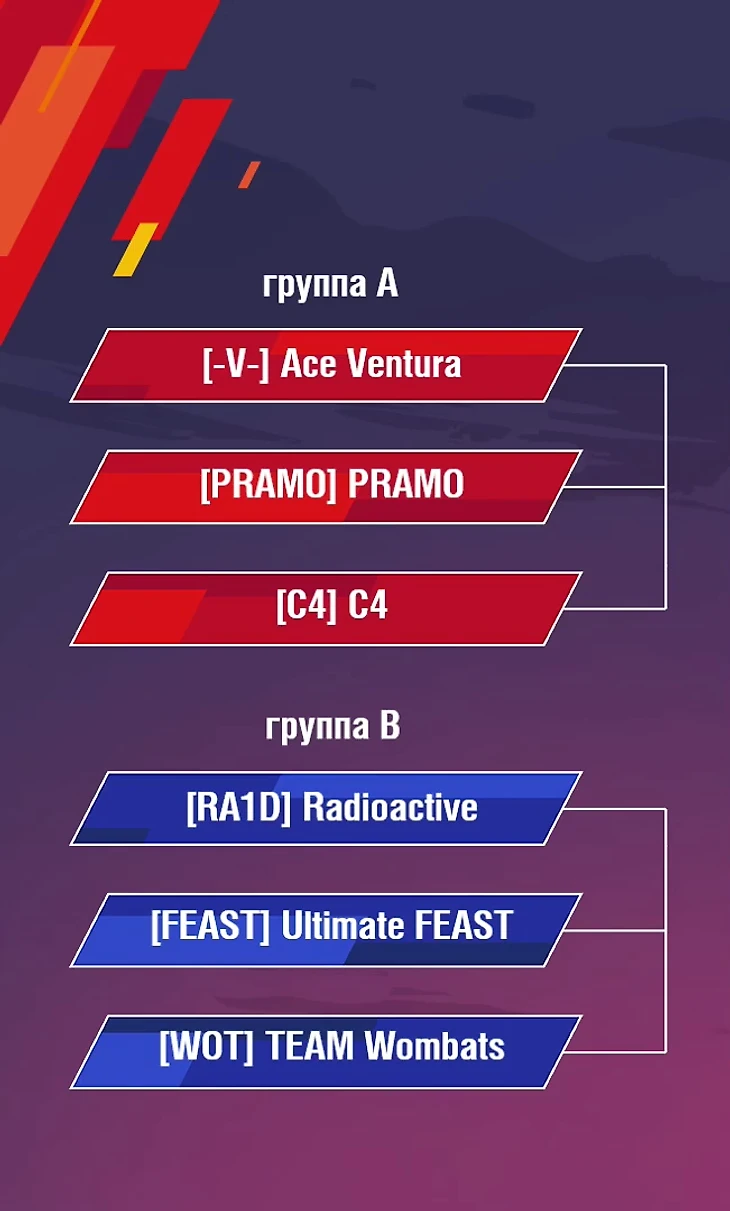 группа A

[-V-] Ace Ventura

[PRAMO] PRAMO

[C4] C4

группа B

[RA1D] Radioactive

[FEAST] Ultimate FEAST

[WOT] TEAM Wombats